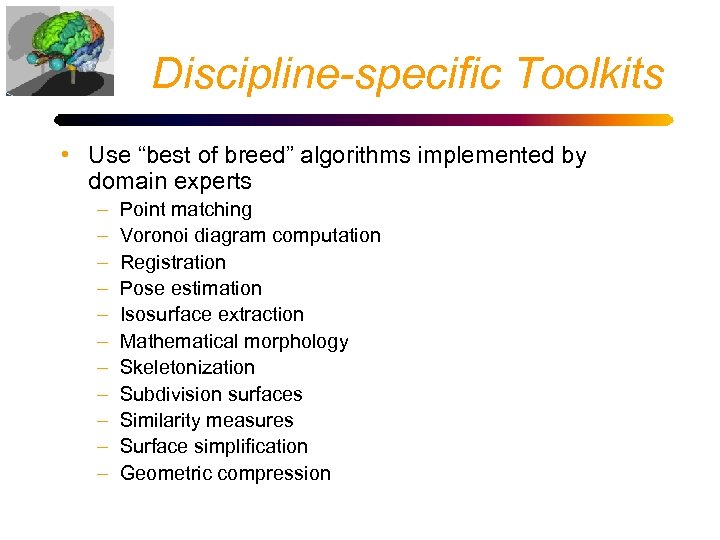 Discipline-specific Toolkits

• Use “best of breed” algorithms implemented by domain experts
– Point matching
– Voronoi diagram computation
– Registration
– Pose estimation
– Isosurface extraction
– Mathematical morphology
– Skeletonization
– Subdivision surfaces
– Similarity measures
– Surface simplification
– Geometric compression